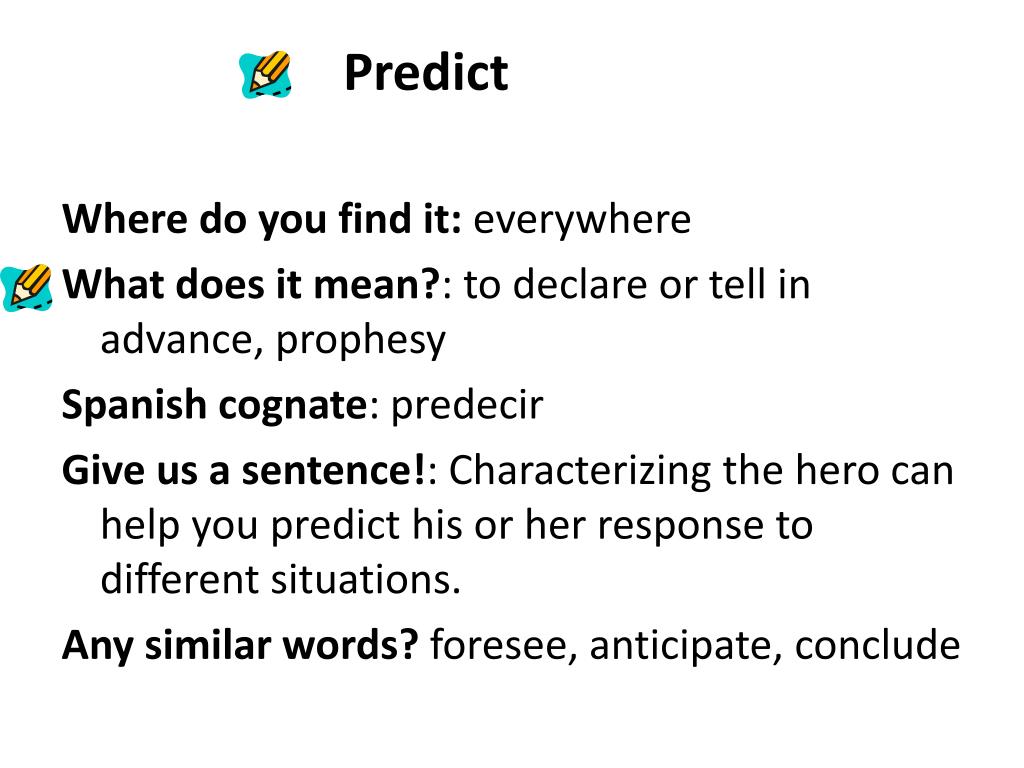 Predict

Where do you find it: everywhere

What does it mean?: to declare or tell in advance, prophesy

Spanish cognate: predecir

Give us a sentence!: Characterizing the hero can help you predict his or her response to different situations.

Any similar words? foresee, anticipate, conclude